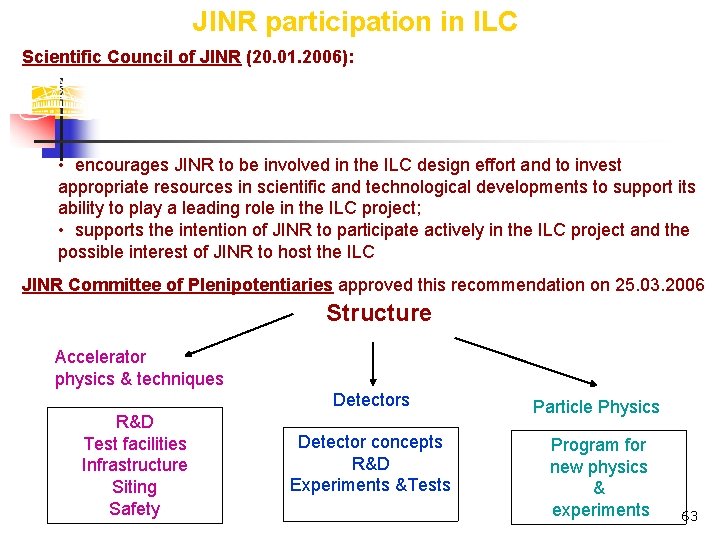 JINR participation in ILC

Scientific Council of JINR (20.01.2006):

• encourages JINR to be involved in the ILC design effort and to invest appropriate resources in scientific and technological developments to support its ability to play a leading role in the ILC project;
• supports the intention of JINR to participate actively in the ILC project and the possible interest of JINR to host the ILC

JINR Committee of Plenipotentiaries approved this recommendation on 25.03.2006

Structure

Accelerator physics & techniques

R&D
Test facilities
Infrastructure
Siting
Safety

Detectors

Detector concepts
R&D
Experiments &Tests

Particle Physics

Program for new physics & experiments

63